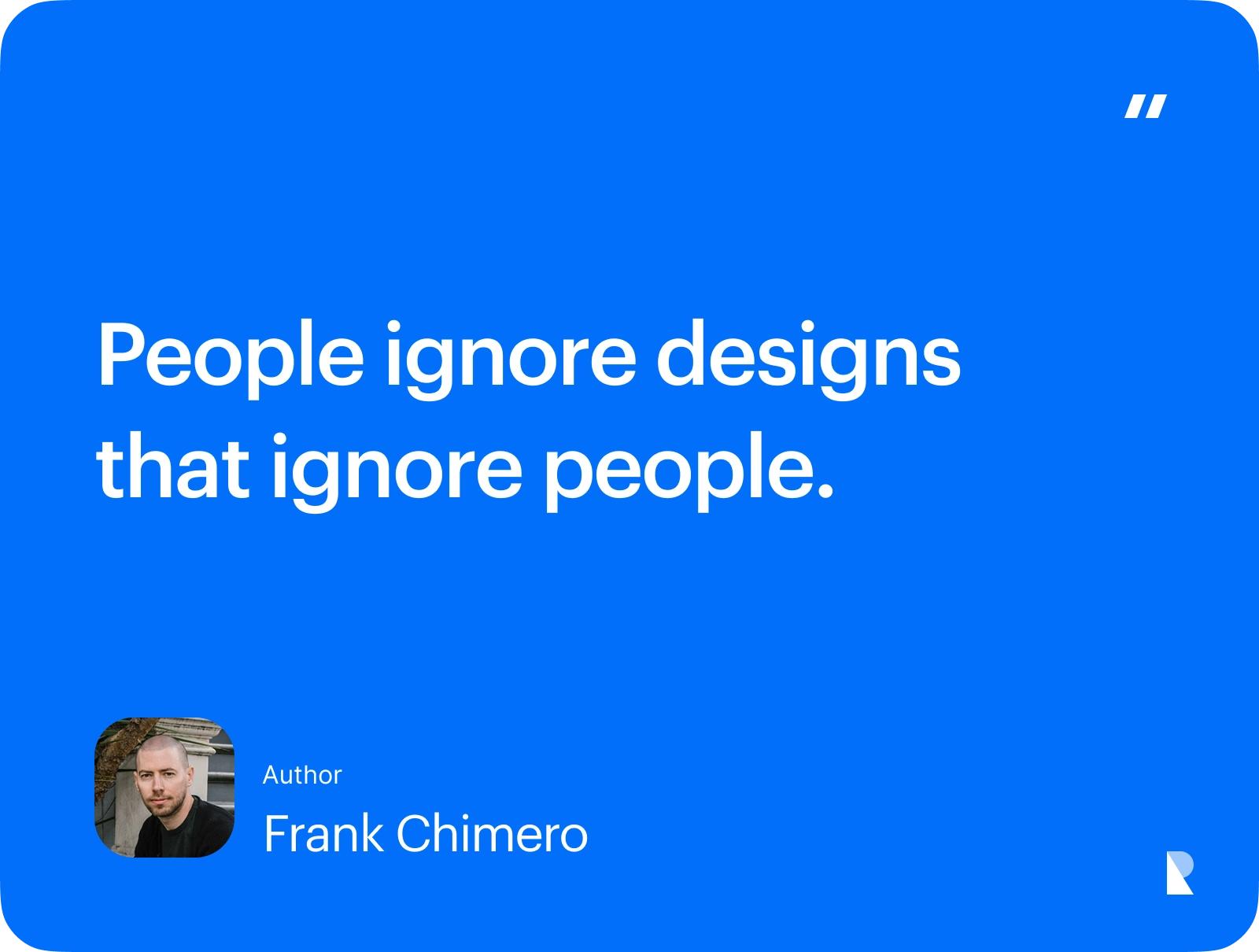 "

People ignore designs that ignore people.

Author
Frank Chimero